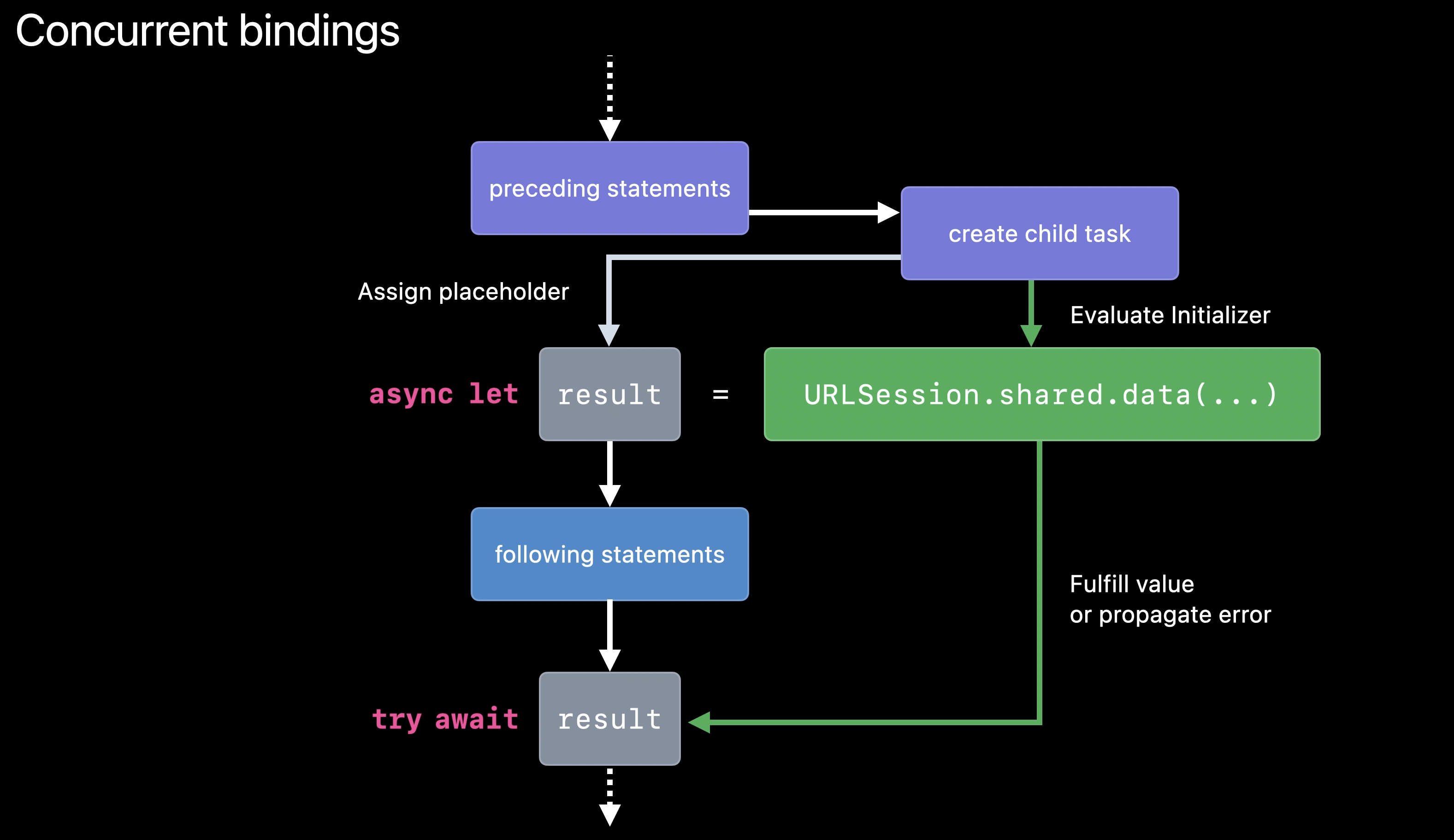 Concurrent bindings

preceding statements

create child task

Assign placeholder

Evaluate Initializer

async let result = URLSession.shared.data(...)

following statements

Fulfill value
or propagate error

try await result